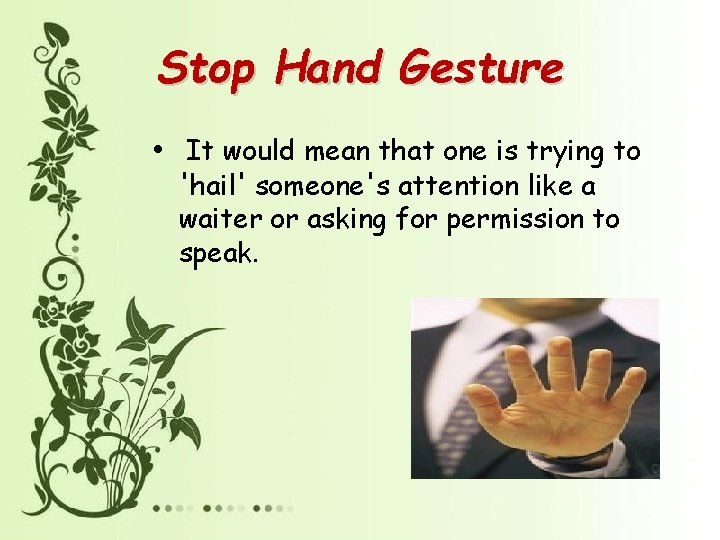 Stop Hand Gesture

• It would mean that one is trying to 'hail' someone's attention like a waiter or asking for permission to speak.